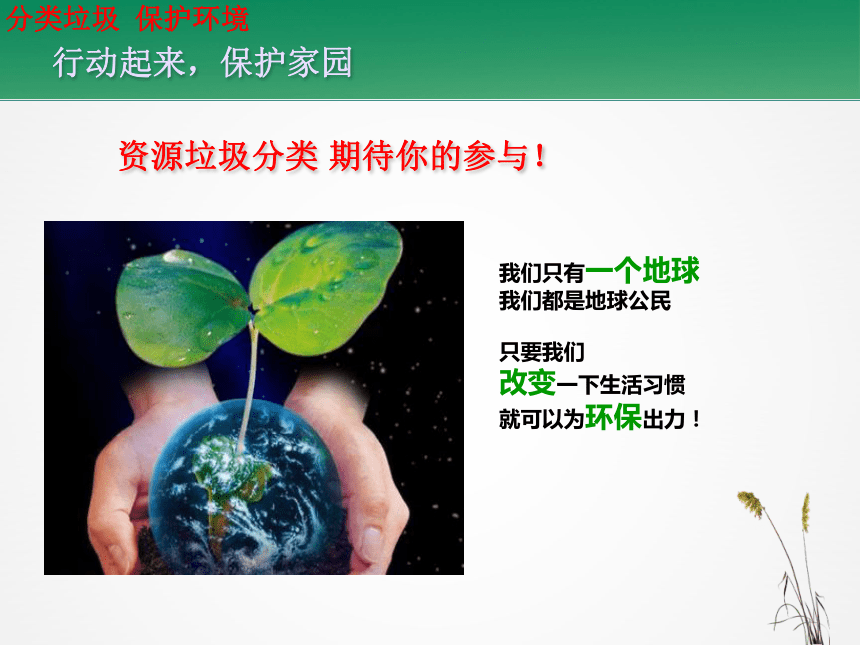 分类垃圾 保护环境

行动起来，保护家园

资源垃圾分类 期待你的参与！

我们只有一个地球
我们都是地球公民

只要我们
改变一下生活习惯
就可以为环保出力！